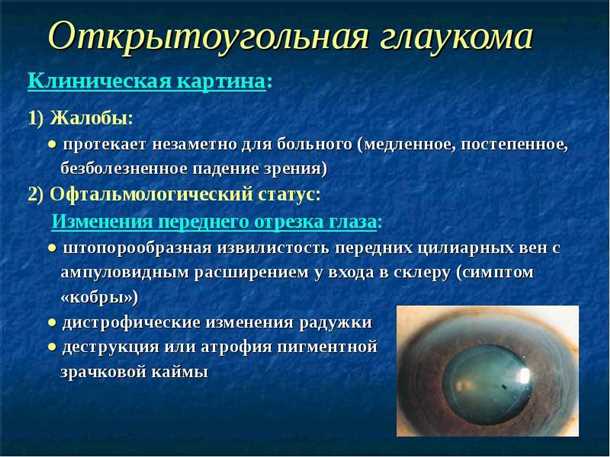 Открытоугольная глаукома

Клиническая картина:

1) Жалобы:

● протекает незаметно для больного (медленное, постепенное, безболезненное падение зрения)

2) Офтальмологический статус:

Изменения переднего отрезка глаза:

● штопорообразная извилистость передних цилиарных вен с ампуловидным расширением у входа в склеру (симптом «кобры»)

● дистрофические изменения радужки

● деструкция или атрофия пигментной зрачковой каймы